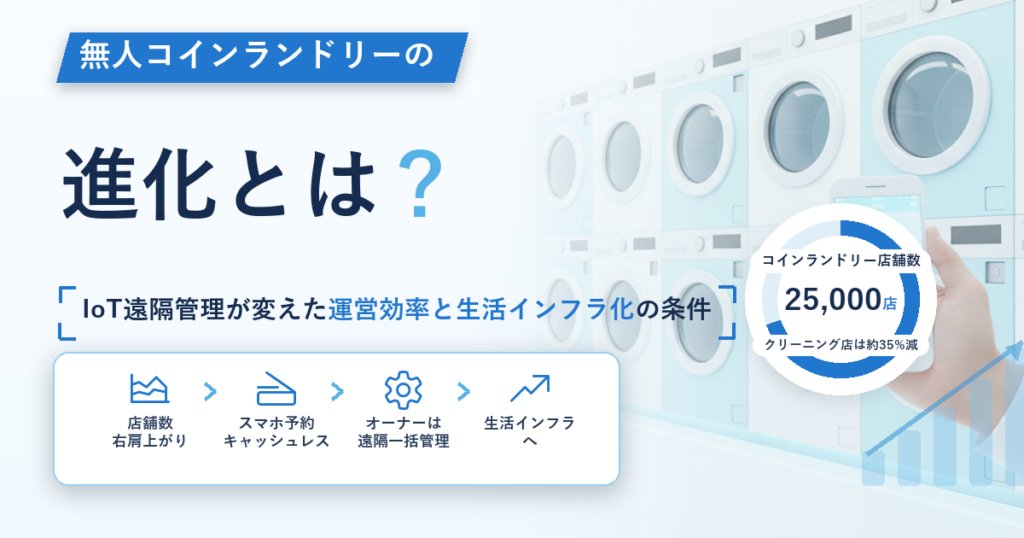 無人コインランドリーの

進化とは？

IoT遠隔管理が変えた運営効率と生活インフラ化の条件

店舗数
右肩上がり

スマホ予約
キャッシュレス

オーナーは
遠隔一括管理

生活インフラ
へ

コインランドリー店舗数
25,000店
クリーニング店は約35%減